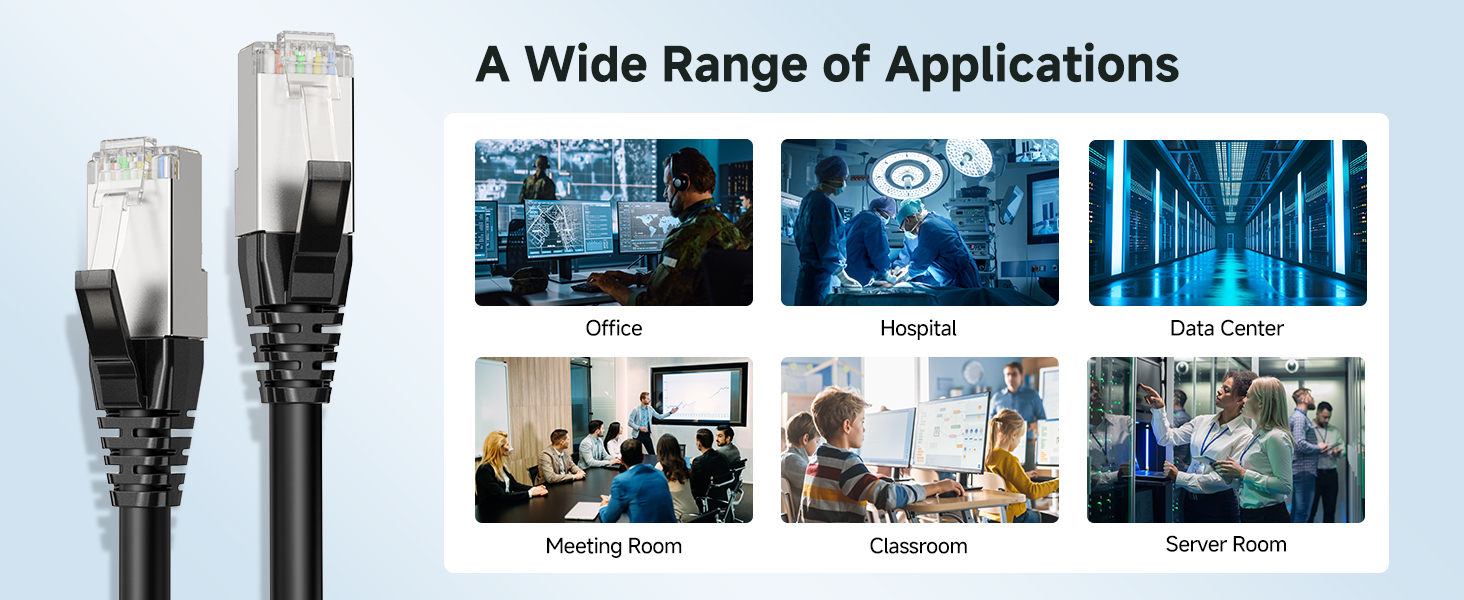 A Wide Range of Applications

Office

Hospital

Data Center

Meeting Room

Classroom

Server Room